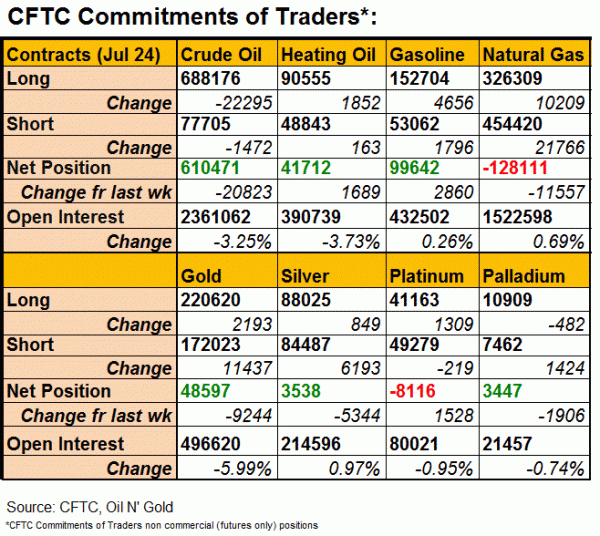 CFTC Commitments of Traders*:

| Contracts (Jul 24) | Crude Oil | Heating Oil | Gasoline | Natural Gas |
|---|---|---|---|---|
| Long | 688176 | 90555 | 152704 | 326309 |
| Change | -22295 | 1852 | 4656 | 10209 |
| Short | 77705 | 48843 | 53062 | 454420 |
| Change | -1472 | 163 | 1796 | 21766 |
| Net Position | 610471 | 41712 | 99642 | -128111 |
| Change fr last wk | -20823 | 1689 | 2860 | -11557 |
| Open Interest | 2361062 | 390739 | 432502 | 1522598 |
| Change | -3.25% | -3.73% | 0.26% | 0.69% |
| | Gold | Silver | Platinum | Palladium |
| Long | 220620 | 88025 | 41163 | 10909 |
| Change | 2193 | 849 | 1309 | -482 |
| Short | 172023 | 84487 | 49279 | 7462 |
| Change | 11437 | 6193 | -219 | 1424 |
| Net Position | 48597 | 3538 | -8116 | 3447 |
| Change fr last wk | -9244 | -5344 | 1528 | -1906 |
| Open Interest | 496620 | 214596 | 80021 | 21457 |
| Change | -5.99% | 0.97% | -0.95% | -0.74% |

Source: CFTC, Oil N' Gold
*CFTC Commitments of Traders non commercial (futures only) positions